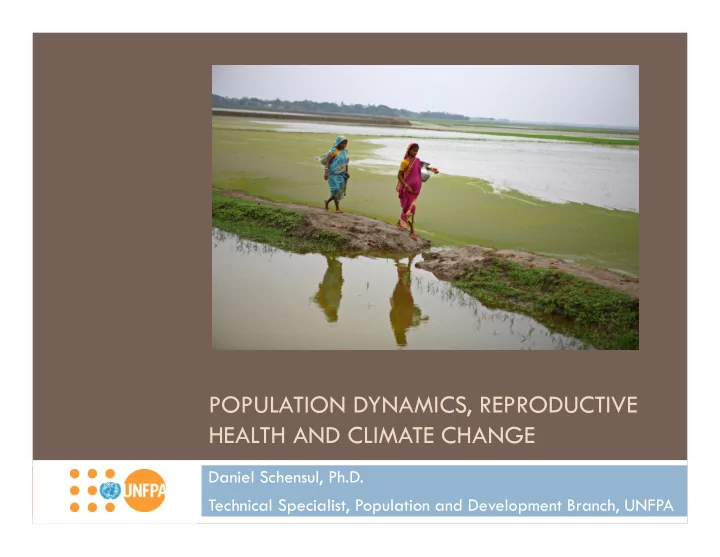 POPULATION DYNAMICS, REPRODUCTIVE HEALTH AND CLIMATE CHANGE

UNFPA

Daniel Schensul, Ph.D.

Technical Specialist, Population and Development Branch, UNFPA